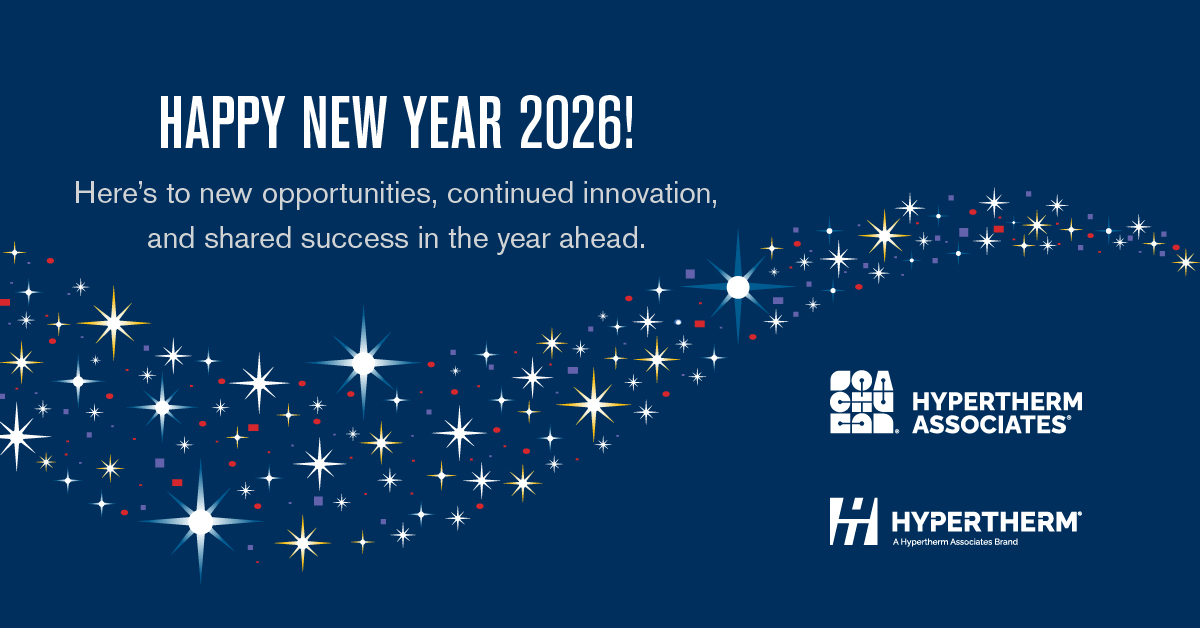 HAPPY NEW YEAR 2026!

Here's to new opportunities, continued innovation, and shared success in the year ahead.

HYPERTHERM ASSOCIATES®

HYPERTHERM®
A Hypertherm Associates Brand